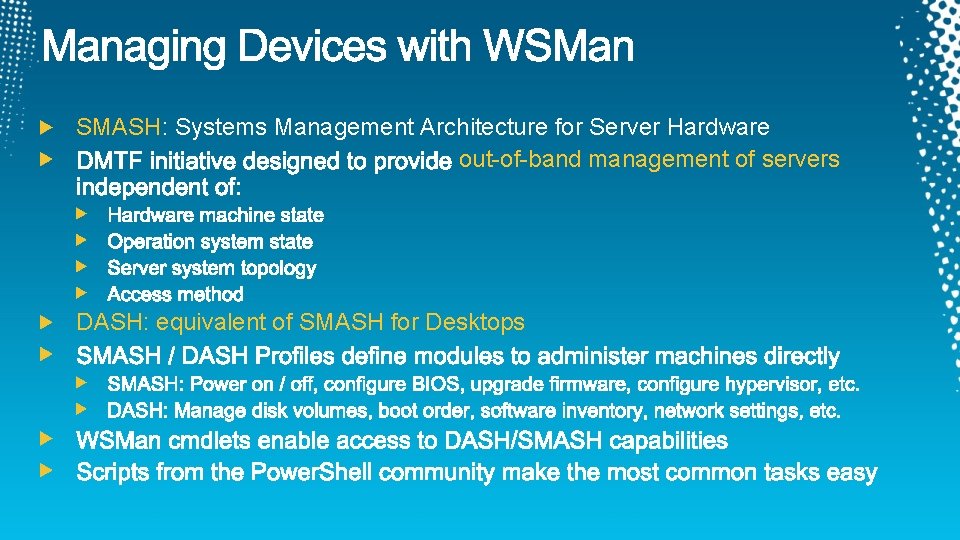 Managing Devices with WSMan

SMASH: Systems Management Architecture for Server Hardware

DMTF initiative designed to provide out-of-band management of servers independent of:

Hardware machine state

Operation system state

Server system topology

Access method

DASH: equivalent of SMASH for Desktops

SMASH / DASH Profiles define modules to administer machines directly

SMASH: Power on / off, configure BIOS, upgrade firmware, configure hypervisor, etc.

DASH: Manage disk volumes, boot order, software inventory, network settings, etc.

WSMan cmdlets enable access to DASH/SMASH capabilities

Scripts from the PowerShell community make the most common tasks easy